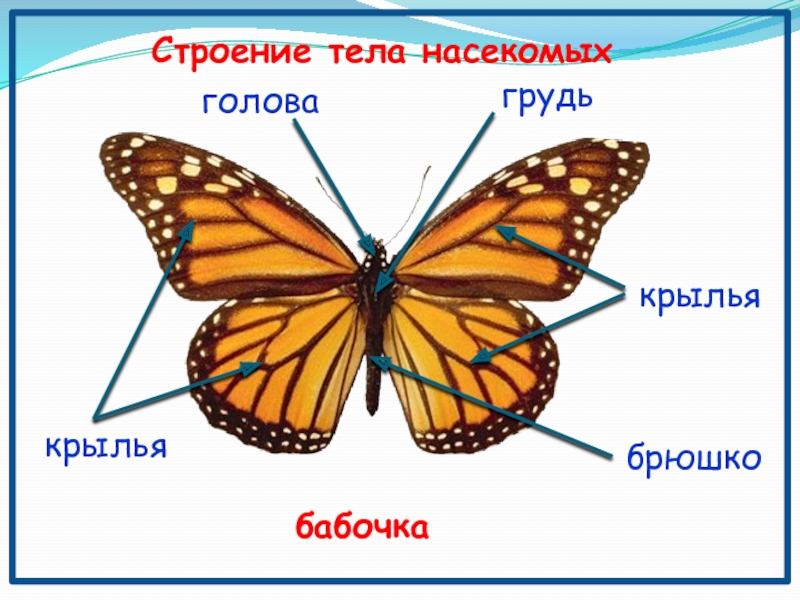 Строение тела насекомых

голова

грудь

крылья

крылья

брюшко

бабочка